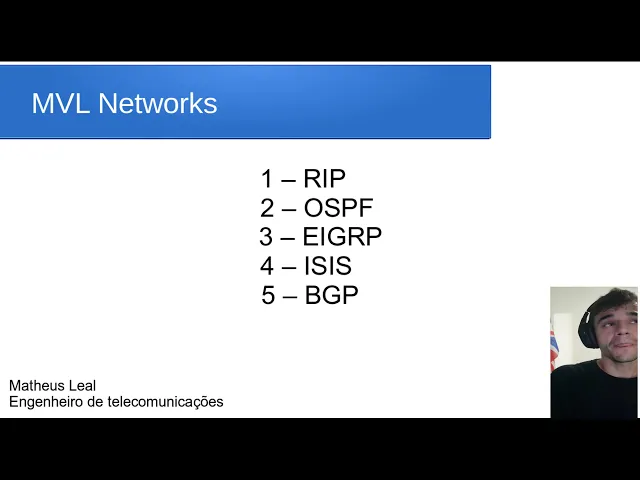 MVL Networks

1 – RIP
2 – OSPF
3 – EIGRP
4 – ISIS
5 – BGP

Matheus Leal
Engenheiro de telecomunicações